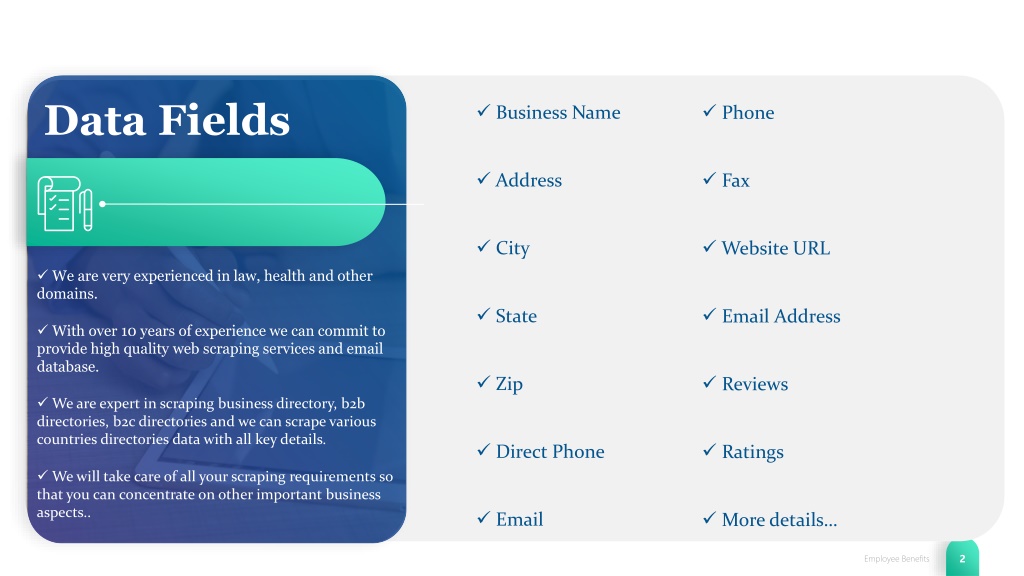 Data Fields

✓ We are very experienced in law, health and other domains.

✓ With over 10 years of experience we can commit to provide high quality web scraping services and email database.

✓ We are expert in scraping business directory, b2b directories, b2c directories and we can scrape various countries directories data with all key details.

✓ We will take care of all your scraping requirements so that you can concentrate on other important business aspects..

✓ Business Name

✓ Address

✓ City

✓ State

✓ Zip

✓ Direct Phone

✓ Email

✓ Phone

✓ Fax

✓ Website URL

✓ Email Address

✓ Reviews

✓ Ratings

✓ More details…

Employee Benefits 2